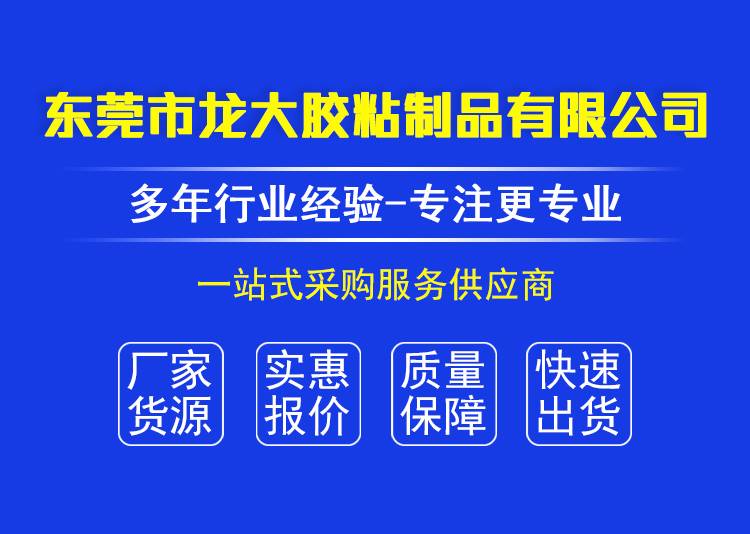 东莞市龙大胶粘制品有限公司

多年行业经验-专注更专业

一站式采购服务供应商

厂家货源

实惠报价

质量保障

快速出货